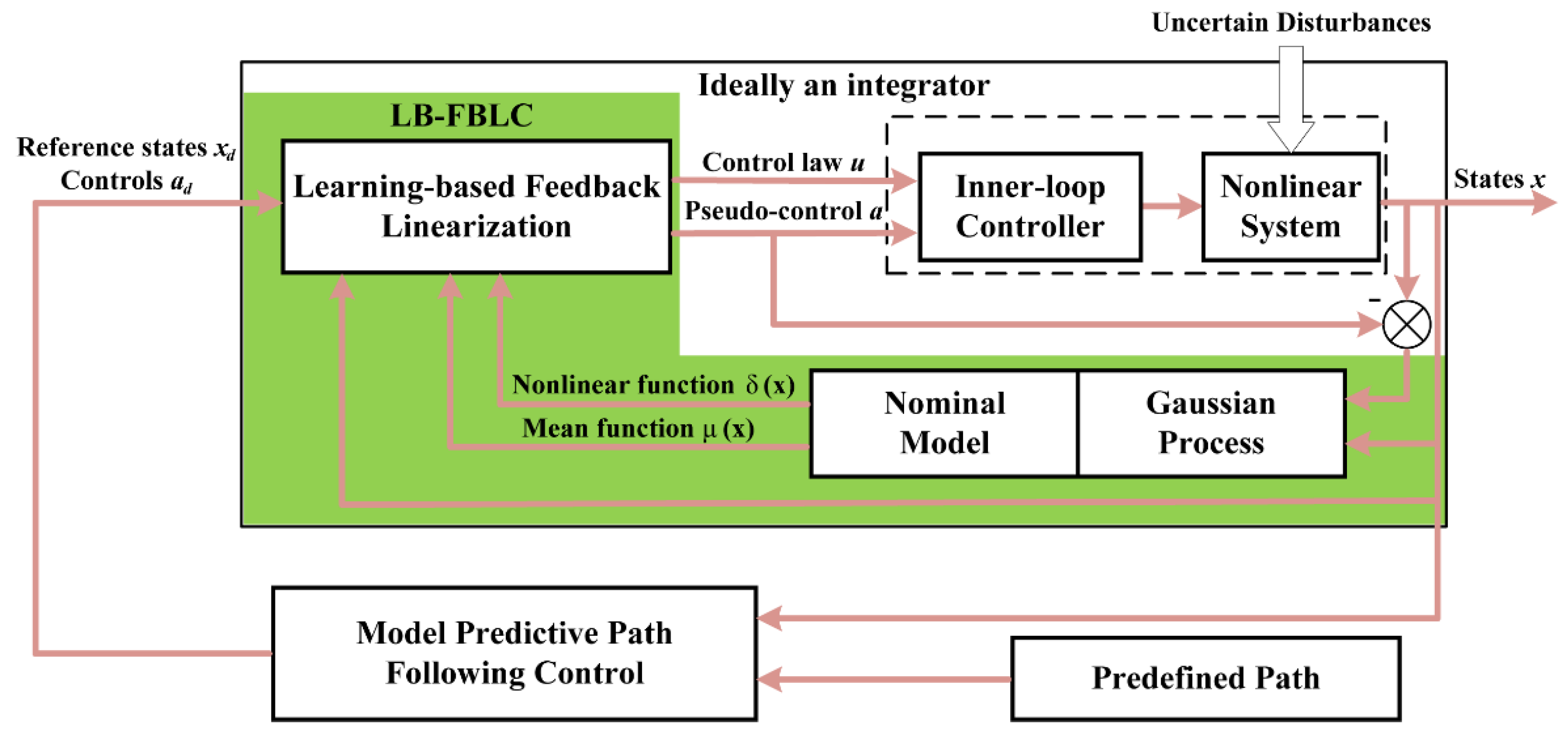 Uncertain Disturbances

Ideally an integrator

LB-FBLC

Reference states $x_d$
Controls $a_d$

Learning-based Feedback Linearization

Control law $u$

Pseudo-control $a$

Inner-loop Controller

Nonlinear System

States $x$

-

Nonlinear function $\delta(x)$

Mean function $\mu(x)$

Nominal Model

Gaussian Process

Model Predictive Path Following Control

Predefined Path